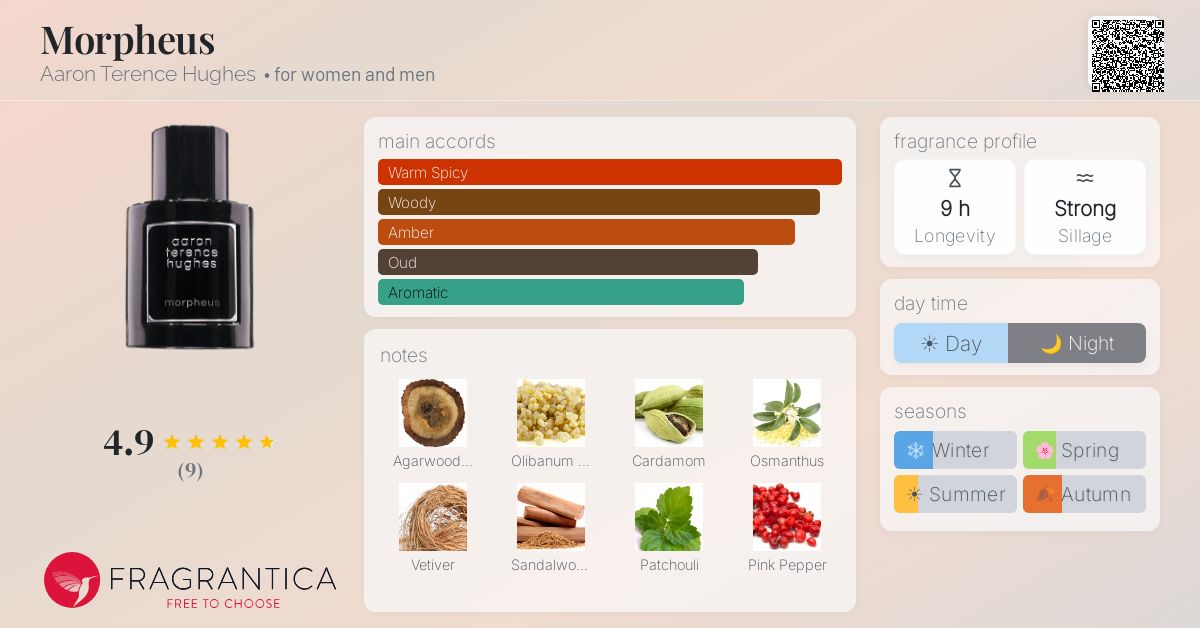 Morpheus
Aaron Terence Hughes • for women and men

aaron terence hughes
morpheus

4.9 ★★★★★
(9)

FRAGRANTICA
FREE TO CHOOSE

main accords
Warm Spicy
Woody
Amber
Oud
Aromatic

notes
Agarwood...
Olibanum ...
Cardamom
Osmanthus
Vetiver
Sandalwo...
Patchouli
Pink Pepper

fragrance profile
9 h
Longevity
Strong
Sillage

day time
Day
Night

seasons
Winter
Spring
Summer
Autumn